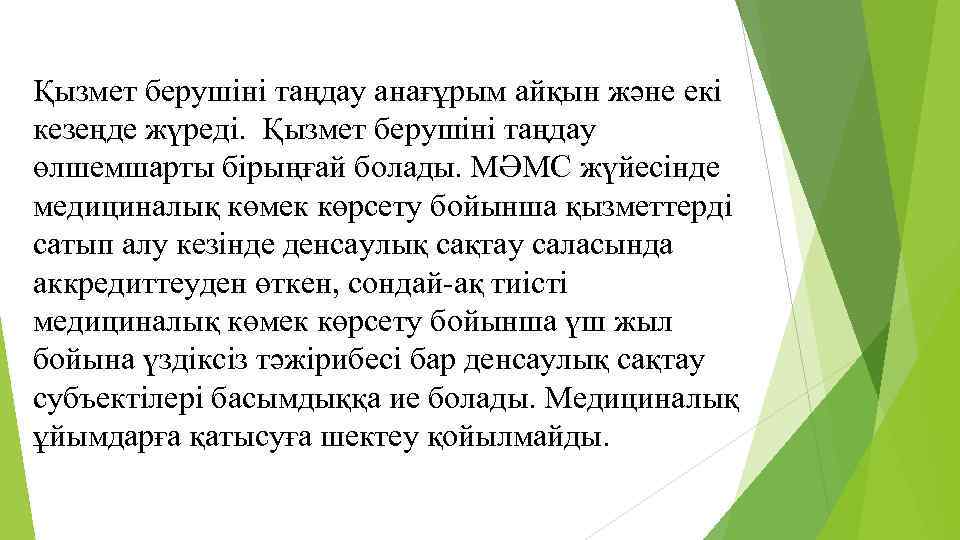 Қызмет берушіні таңдау анағұрым айқын және екі кезеңде жүреді.  Қызмет берушіні таңдау өлшемшарты бірыңғай болады. МӘМС жүйесінде медициналық көмек көрсету бойынша қызметтерді сатып алу кезінде денсаулық сақтау саласында аккредиттеуден өткен, сондай-ақ тиісті медициналық көмек көрсету бойынша үш жыл бойына үздіксіз тәжірибесі бар денсаулық сақтау субъектілері басымдыққа ие болады. Медициналық ұйымдарға қатысуға шектеу қойылмайды.